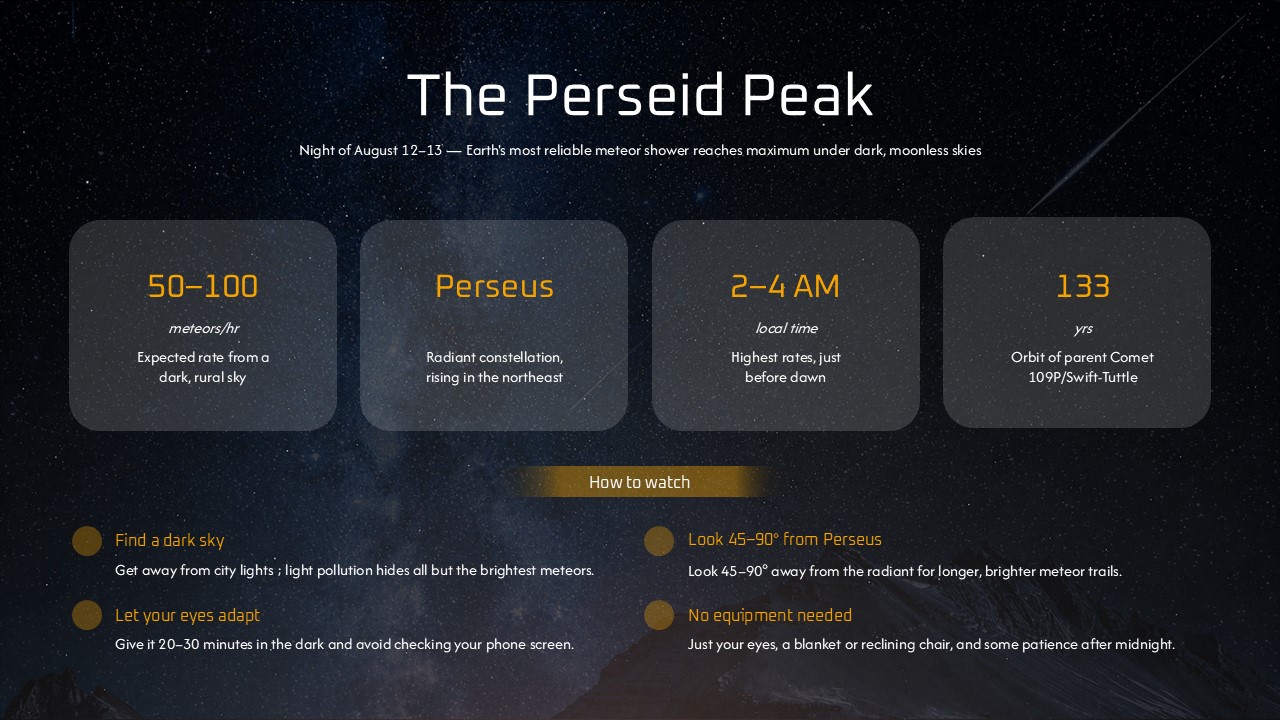 The Perseid Peak

Night of August 12–13 — Earth's most reliable meteor shower reaches maximum under dark, moonless skies

50–100

meteors/hr

Expected rate from a dark, rural sky

Perseus

Radiant constellation, rising in the northeast

2–4 AM

local time

Highest rates, just before dawn

133

yrs

Orbit of parent Comet 109P/Swift-Tuttle

How to watch

Find a dark sky

Get away from city lights ; light pollution hides all but the brightest meteors.

Let your eyes adapt

Give it 20–30 minutes in the dark and avoid checking your phone screen.

Look 45–90° from Perseus

Look 45–90° away from the radiant for longer, brighter meteor trails.

No equipment needed

Just your eyes, a blanket or reclining chair, and some patience after midnight.